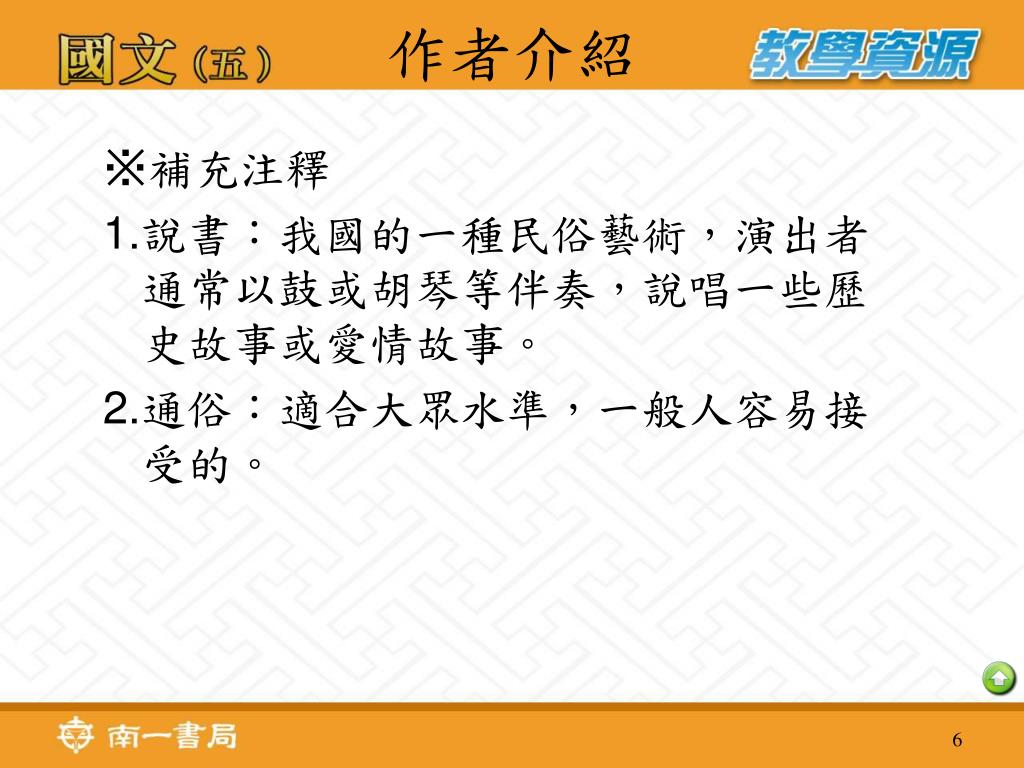 國文(五) 作者介紹 教學資源

※補充注釋

1.說書：我國的一種民俗藝術，演出者通常以鼓或胡琴等伴奏，說唱一些歷史故事或愛情故事。

2.通俗：適合大眾水準，一般人容易接受的。

南一書局

6